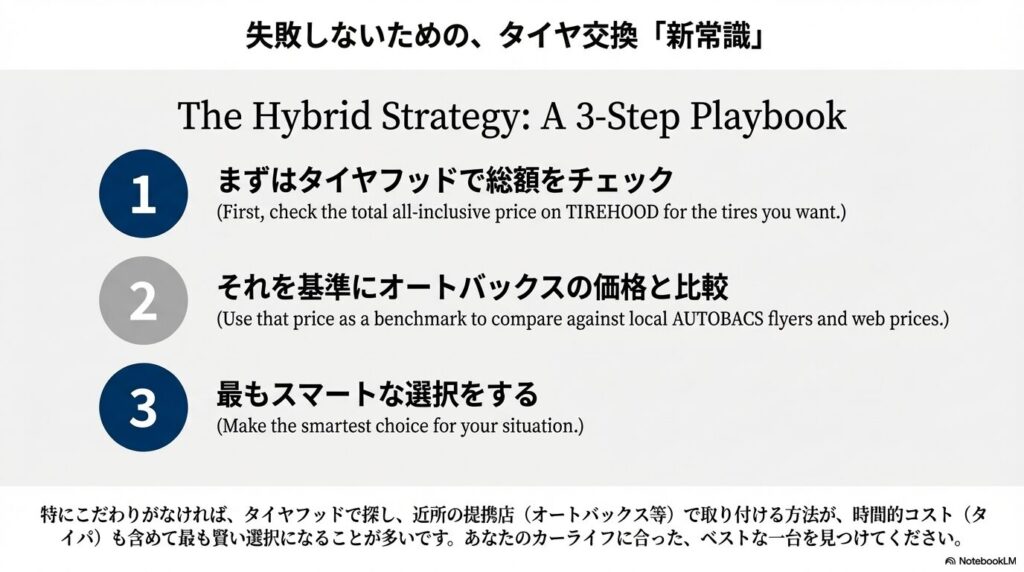 失敗しないための、タイヤ交換「新常識」

The Hybrid Strategy: A 3-Step Playbook

1
まずはタイヤフッドで総額をチェック
(First, check the total all-inclusive price on TIREHOOD for the tires you want.)

2
それを基準にオートバックスの価格と比較
(Use that price as a benchmark to compare against local AUTOBACS flyers and web prices.)

3
最もスマートな選択をする
(Make the smartest choice for your situation.)

特にこだわりがなければ、タイヤフッドで探し、近所の提携店（オートバックス等）で取り付ける方法が、時間的コスト（タイパ）も含めて最も賢い選択になることが多いです。あなたのカーライフに合った、ベストな一台を見つけてください。

NotebookLM